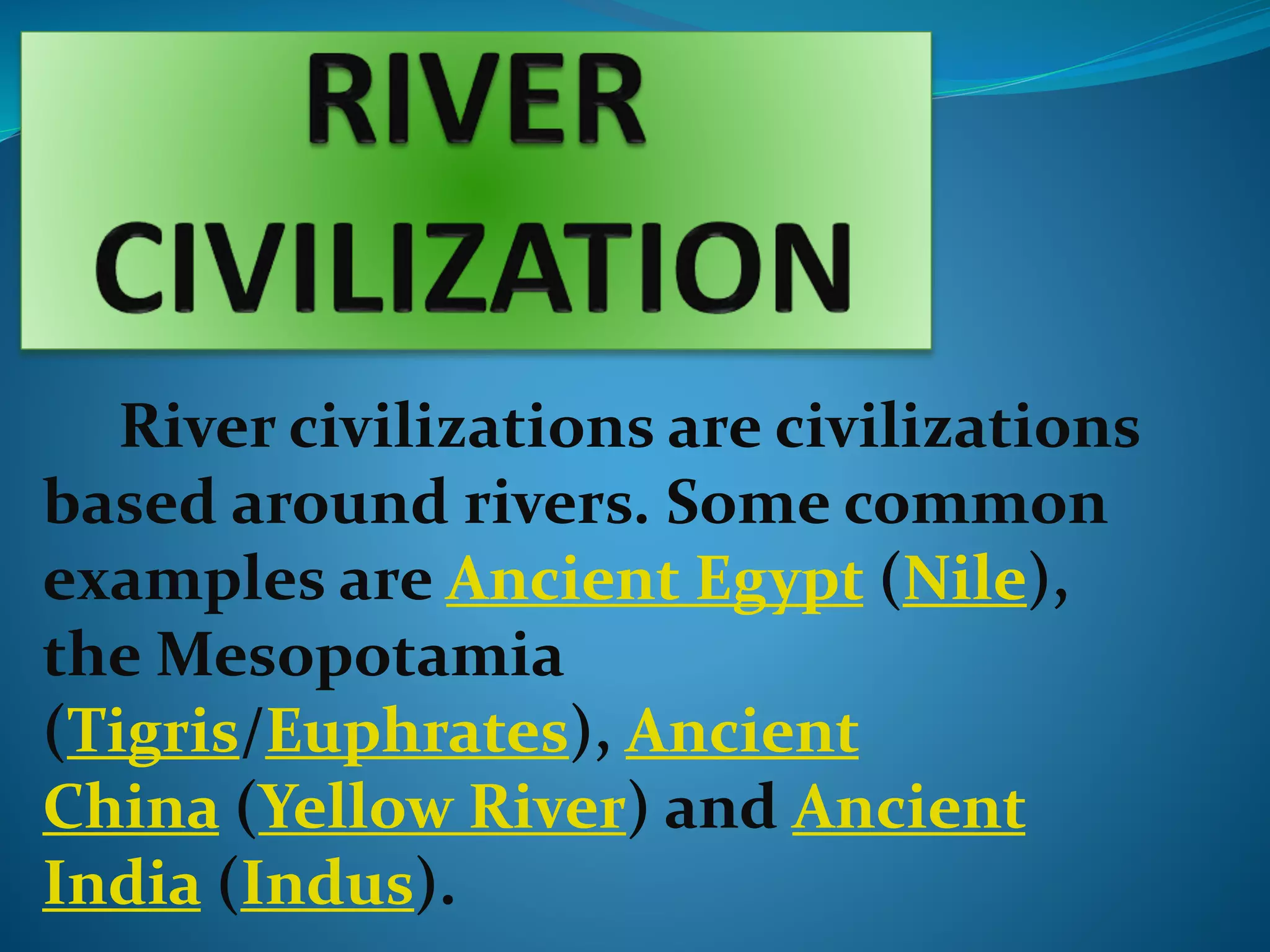 RIVER CIVILIZATION

River civilizations are civilizations based around rivers. Some common examples are Ancient Egypt (Nile), the Mesopotamia (Tigris/Euphrates), Ancient China (Yellow River) and Ancient India (Indus).